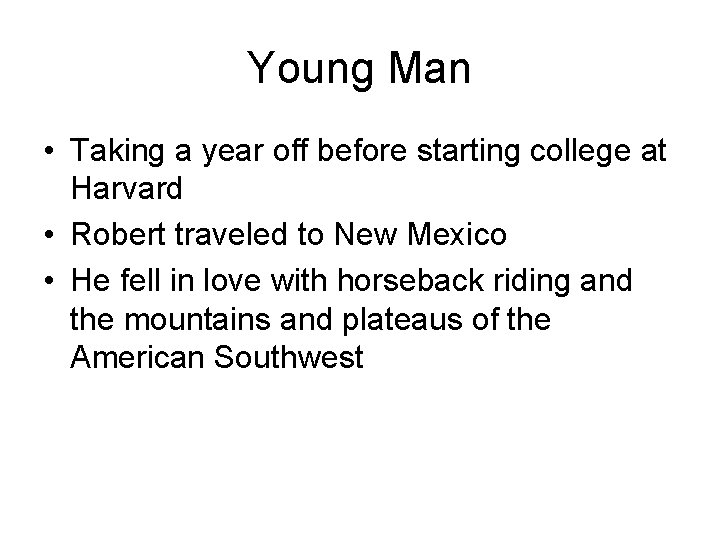 Young Man

• Taking a year off before starting college at Harvard
• Robert traveled to New Mexico
• He fell in love with horseback riding and the mountains and plateaus of the American Southwest